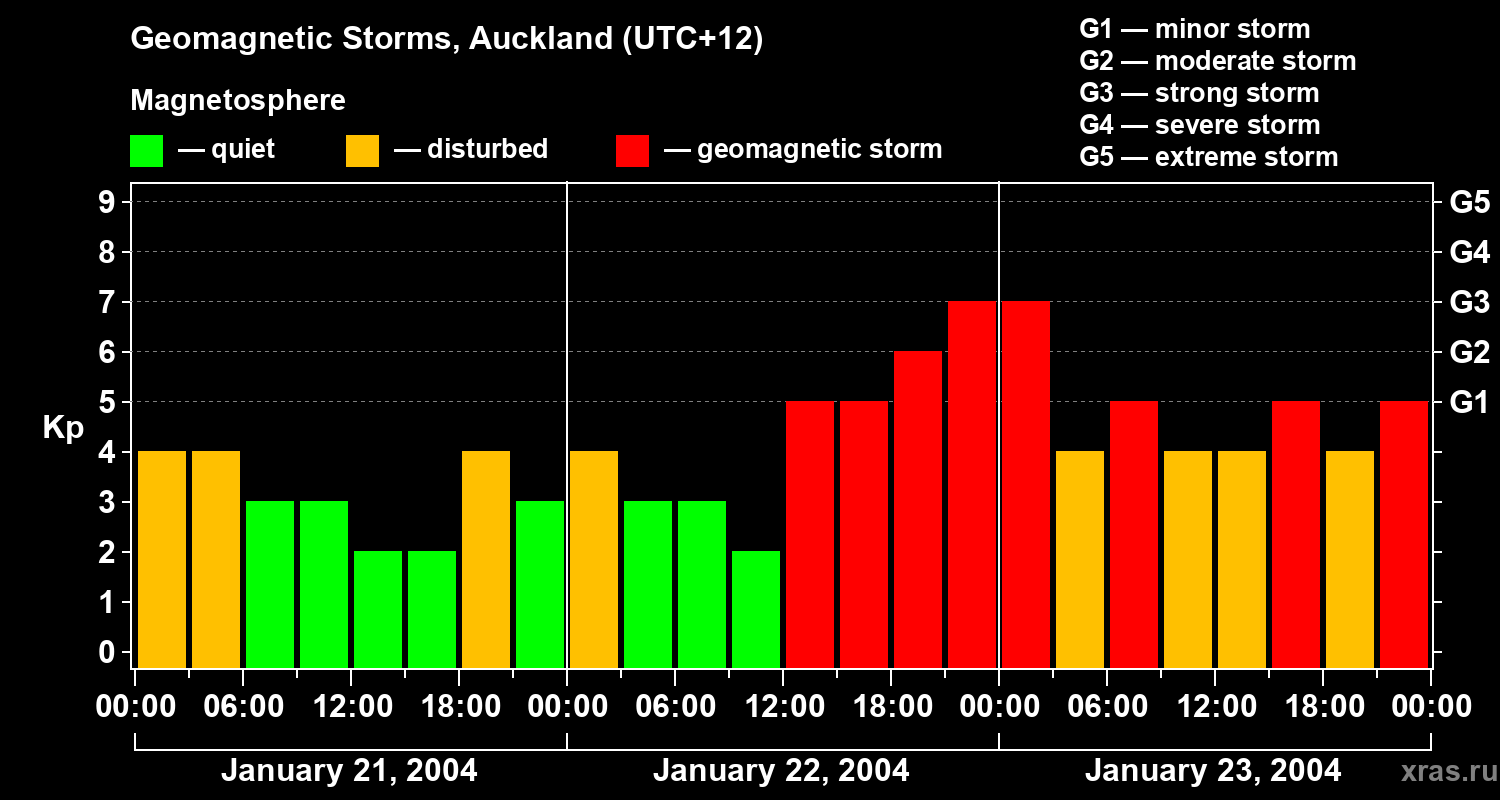 Geomagnetic Storms, Auckland (UTC+12)

Magnetosphere

— quiet — disturbed — geomagnetic storm

G1 — minor storm
G2 — moderate storm
G3 — strong storm
G4 — severe storm
G5 — extreme storm

Kp

9
8
7
6
5
4
3
2
1
0

G5
G4
G3
G2
G1

00:00 06:00 12:00 18:00 00:00 06:00 12:00 18:00 00:00 06:00 12:00 18:00 00:00

January 21, 2004
January 22, 2004
January 23, 2004

xras.ru